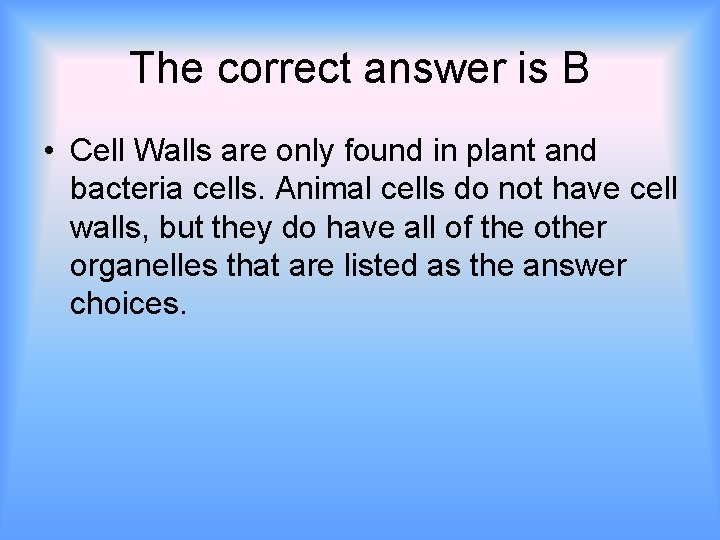 The correct answer is B

• Cell Walls are only found in plant and bacteria cells. Animal cells do not have cell walls, but they do have all of the other organelles that are listed as the answer choices.